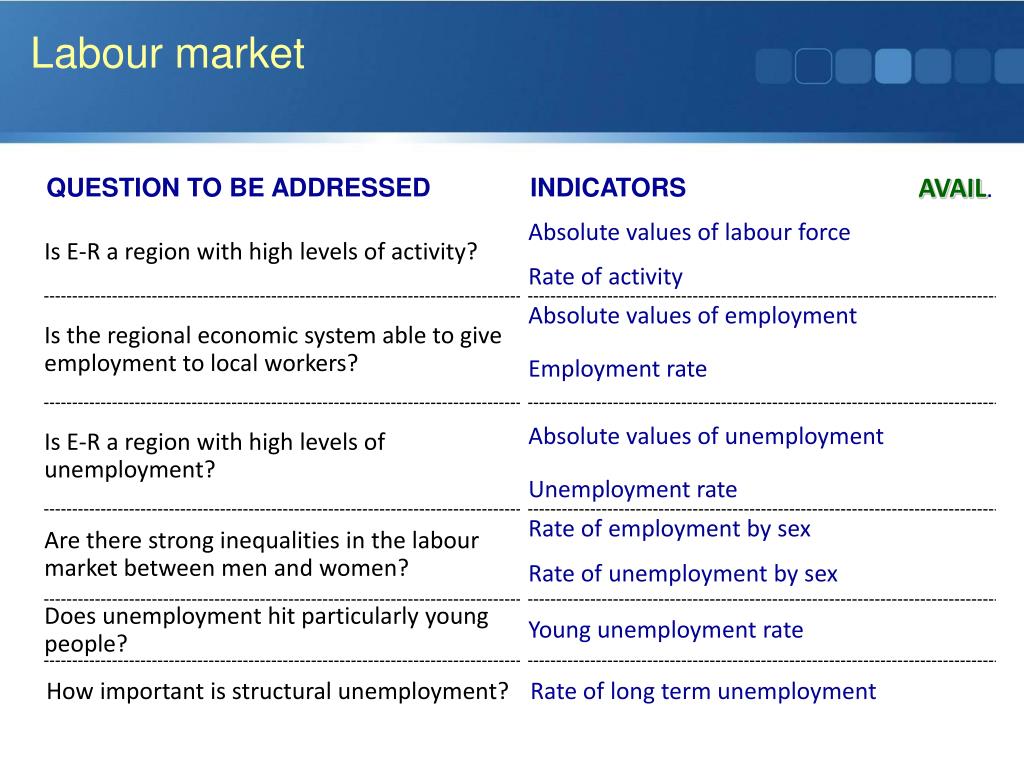 Labour market

| QUESTION TO BE ADDRESSED | INDICATORS | AVAIL. |
|---|---|---|
| Is E-R a region with high levels of activity? | Absolute values of labour force<br>Rate of activity | |
| Is the regional economic system able to give employment to local workers? | Absolute values of employment<br>Employment rate | |
| Is E-R a region with high levels of unemployment? | Absolute values of unemployment<br>Unemployment rate | |
| Are there strong inequalities in the labour market between men and women? | Rate of employment by sex<br>Rate of unemployment by sex | |
| Does unemployment hit particularly young people? | Young unemployment rate | |
| How important is structural unemployment? | Rate of long term unemployment | |